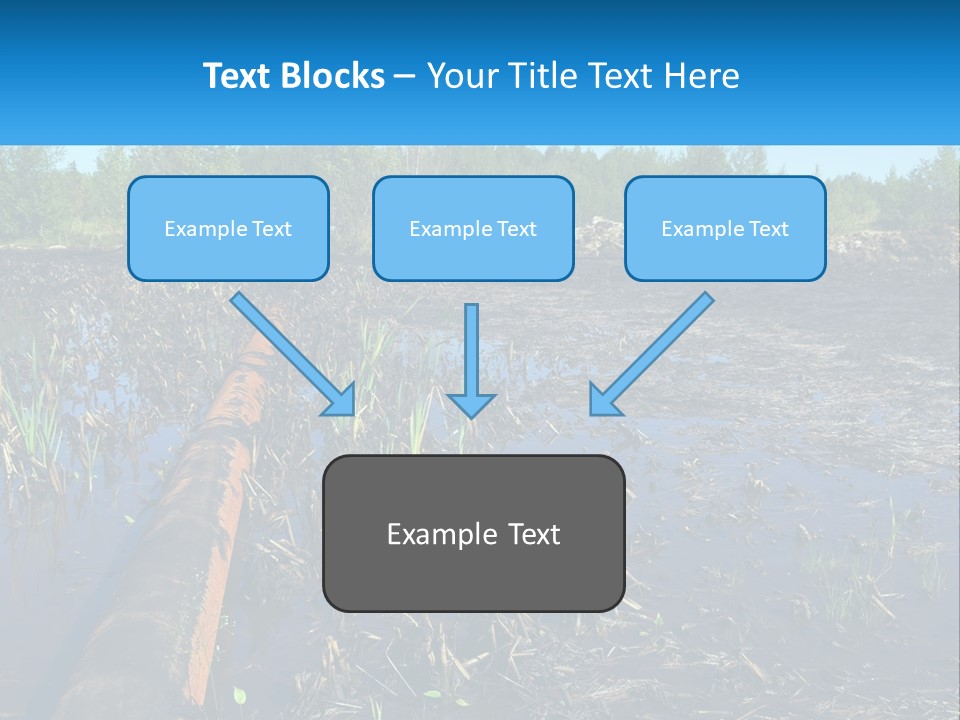 Text Blocks – Your Title Text Here

Example Text

Example Text

Example Text

Example Text